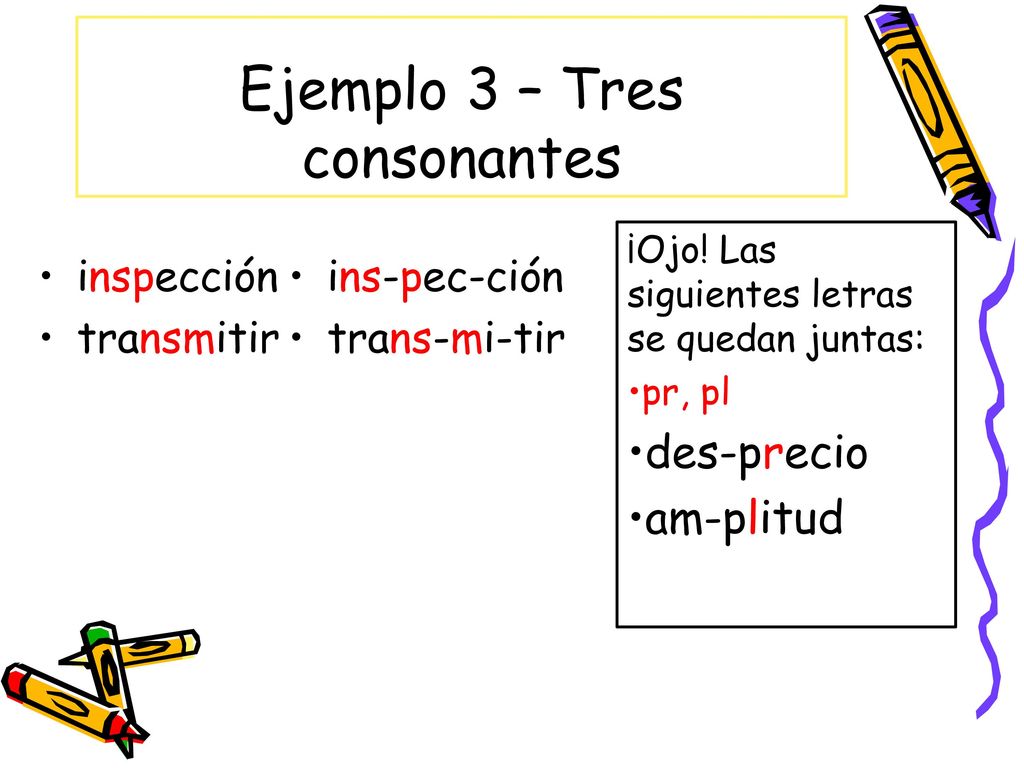 Ejemplo 3 – Tres consonantes

• inspección
• transmitir

• ins-pec-ción
• trans-mi-tir

¡Ojo! Las siguientes letras se quedan juntas:
•pr, pl
•des-precio
•am-plitud